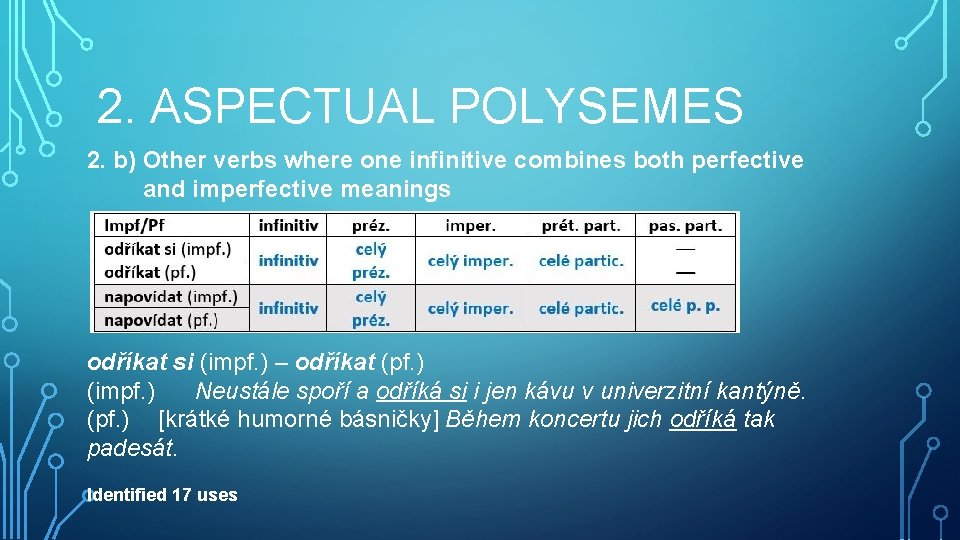 2. ASPECTUAL POLYSEMES

2. b) Other verbs where one infinitive combines both perfective and imperfective meanings

| Impf/Pf | infinitiv | préz. | imper. | prét. part. | pas. part. |
|---|---|---|---|---|---|
| odříkat si (impf.) odříkat (pf.) | infinitiv | celý préz. | celý imper. | celé partic. | — — |
| napovídat (impf.) napovídat (pf.) | infinitiv | celý préz. | celý imper. | celé partic. | celé p. p. |

odříkat si (impf.) – odříkat (pf.)
(impf.) Neustále spoří a odříká si i jen kávu v univerzitní kantýně.
(pf.) [krátké humorné básničky] Během koncertu jich odříká tak padesát.

Identified 17 uses